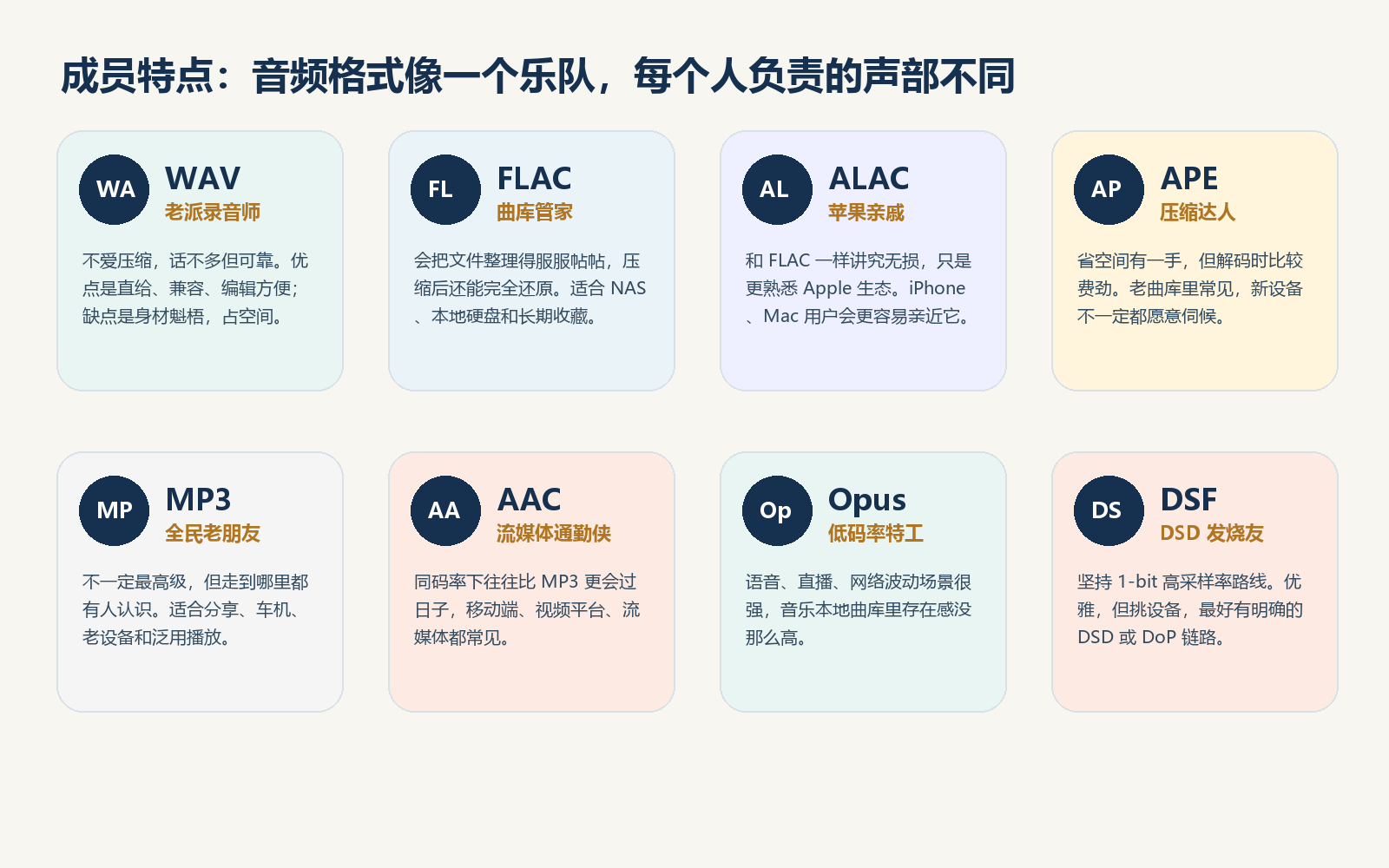 成员特点：音频格式像一个乐队，每个人负责的声部不同

WA
WAV
老派录音师
不爱压缩，话不多但可靠。优点是直给、兼容、编辑方便；缺点是身材魁梧，占空间。

FL
FLAC
曲库管家
会把文件整理得服服帖帖，压缩后还能完全还原。适合 NAS、本地硬盘和长期收藏。

AL
ALAC
苹果亲戚
和 FLAC 一样讲究无损，只是更熟悉 Apple 生态。iPhone、Mac 用户会更容易亲近它。

AP
APE
压缩达人
省空间有一手，但解码时比较费劲。老曲库里常见，新设备不一定都愿意伺候。

MP
MP3
全民老朋友
不一定最高级，但走到哪里都有人认识。适合分享、车机、老设备和泛用播放。

AA
AAC
流媒体通勤侠
同码率下往往比 MP3 更会过日子，移动端、视频平台、流媒体都常见。

Op
Opus
低码率特工
语音、直播、网络波动场景很强，音乐本地曲库里存在感没那么高。

DS
DSF
DSD 发烧友
坚持 1-bit 高采样率路线。优雅，但挑设备，最好有明确的 DSD 或 DoP 链路。